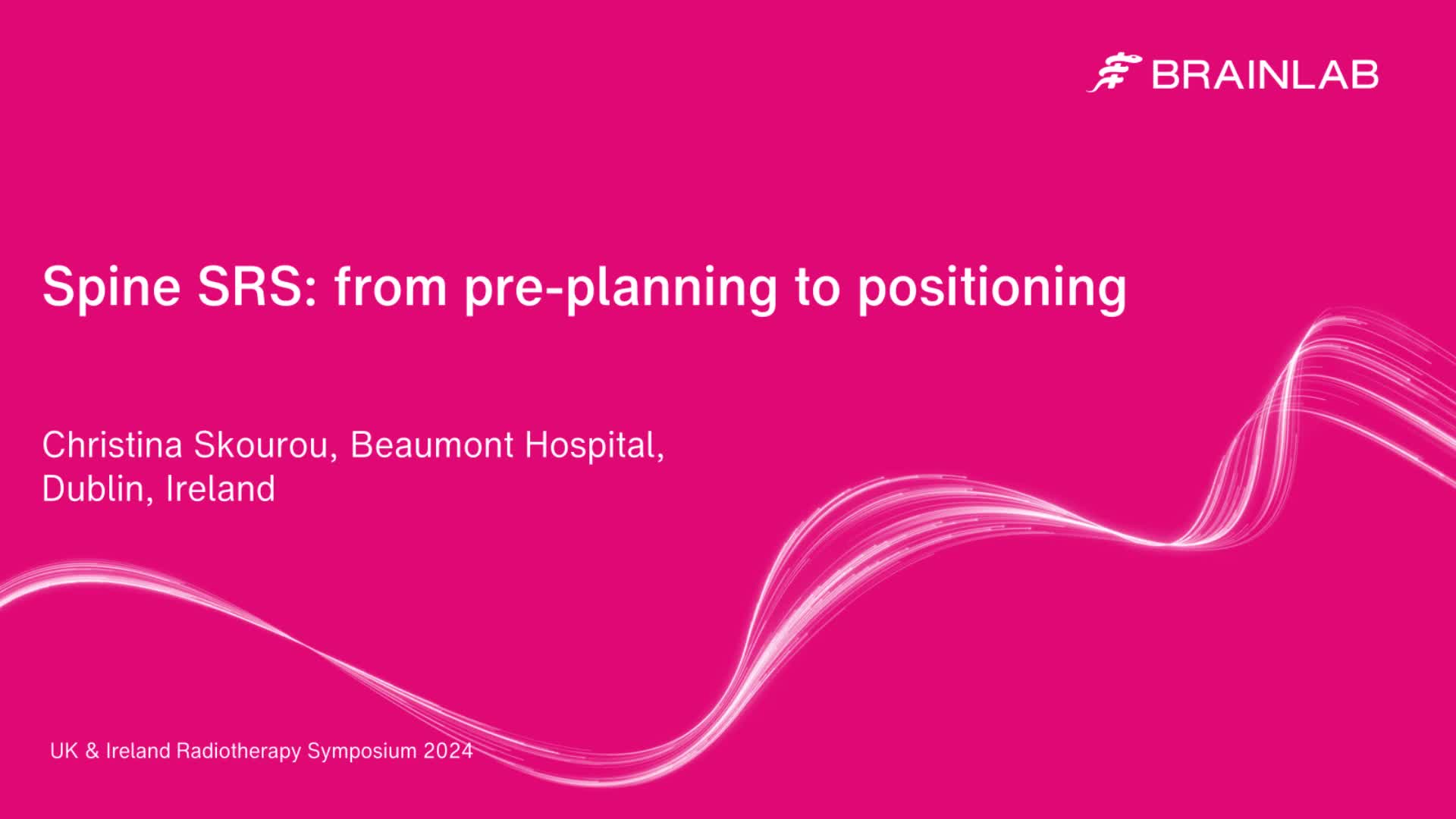 BRAINLAB

Spine SRS: from pre-planning to positioning

Christina Skourou, Beaumont Hospital, Dublin, Ireland

UK & Ireland Radiotherapy Symposium 2024